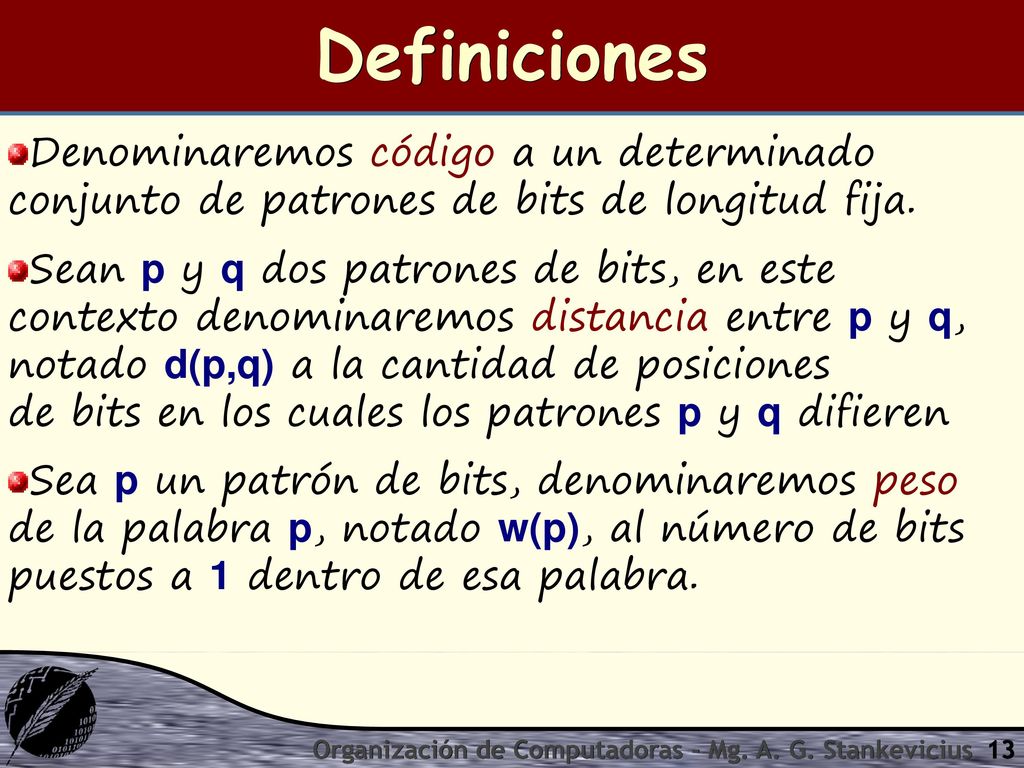 Definiciones

Denominaremos código a un determinado conjunto de patrones de bits de longitud fija.

Sean p y q dos patrones de bits, en este contexto denominaremos distancia entre p y q, notado d(p,q) a la cantidad de posiciones de bits en los cuales los patrones p y q difieren

Sea p un patrón de bits, denominaremos peso de la palabra p, notado w(p), al número de bits puestos a 1 dentro de esa palabra.

Organización de Computadoras - Mg. A. G. Stankevicius 13